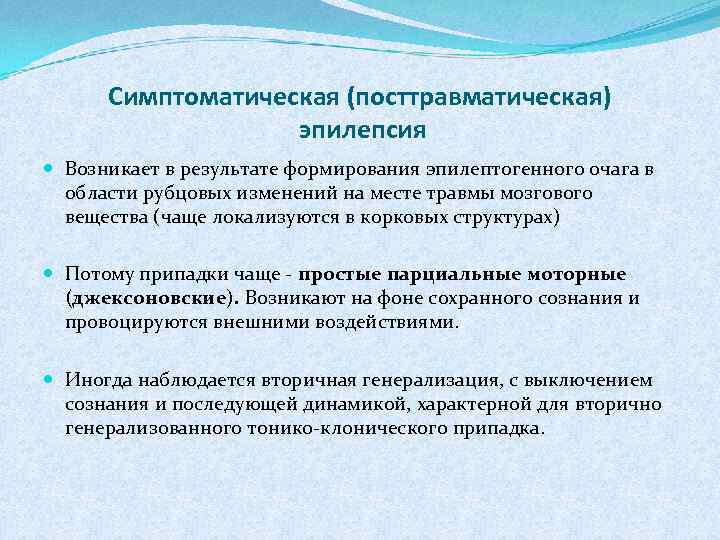 Симптоматическая (посттравматическая) эпилепсия

Возникает в результате формирования эпилептогенного очага в области рубцовых изменений на месте травмы мозгового вещества (чаще локализуются в корковых структурах)

Потому припадки чаще - простые парциальные моторные (джексоновские). Возникают на фоне сохранного сознания и провоцируются внешними воздействиями.

Иногда наблюдается вторичная генерализация, с выключением сознания и последующей динамикой, характерной для вторично генерализованного тонико-клонического припадка.